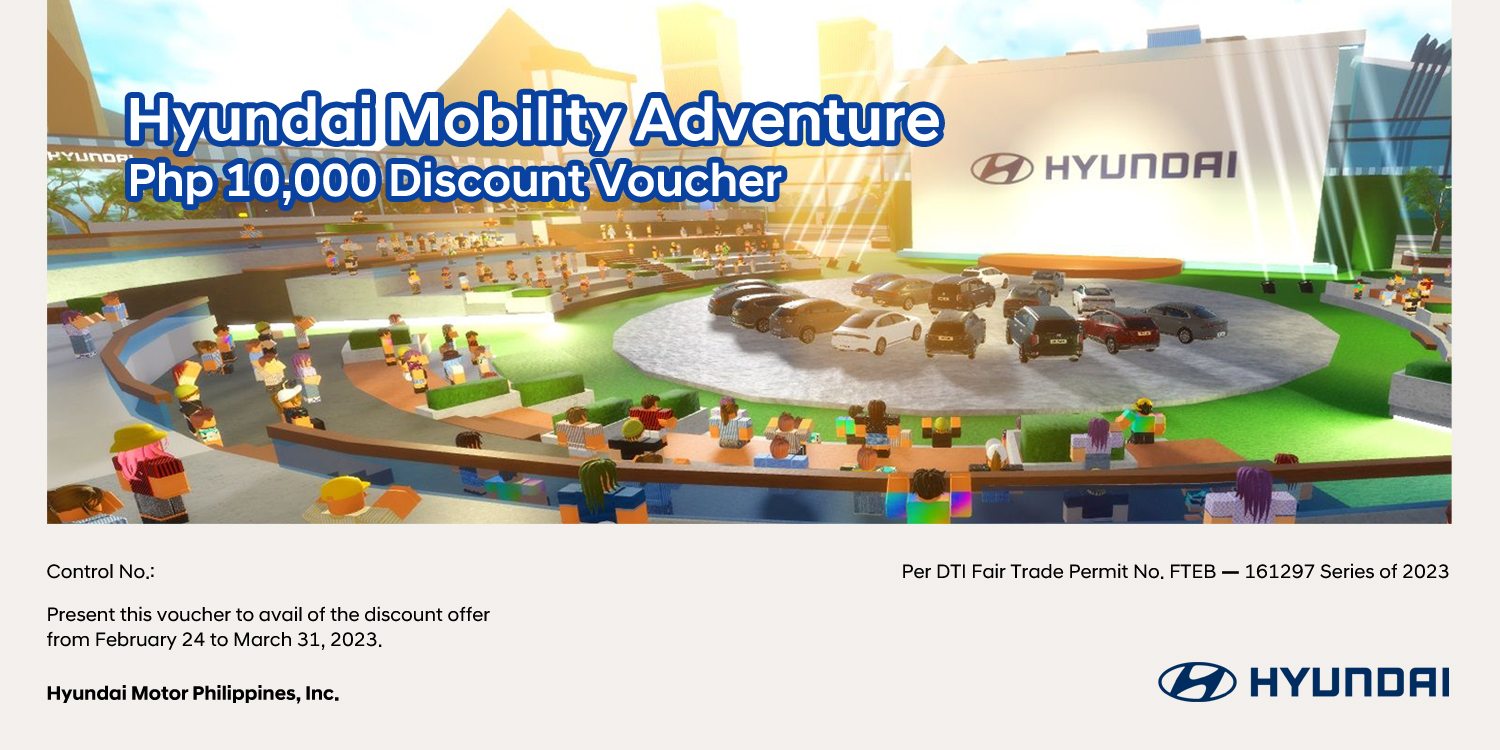 Hyundai Mobility Adventure
Php 10,000 Discount Voucher

HYUNDAI

HYUNDAI

Control No.:

Per DTI Fair Trade Permit No. FTEB — 161297 Series of 2023

Present this voucher to avail of the discount offer from February 24 to March 31, 2023.

Hyundai Motor Philippines, Inc.

HYUNDAI